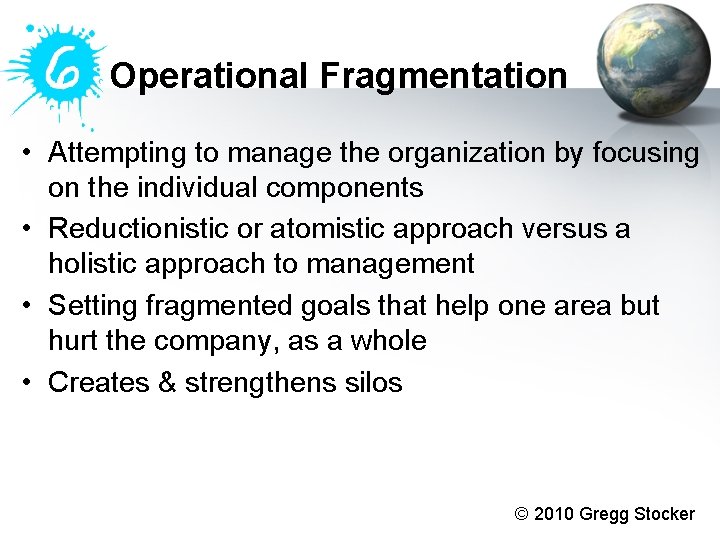 6 Operational Fragmentation

• Attempting to manage the organization by focusing on the individual components
• Reductionistic or atomistic approach versus a holistic approach to management
• Setting fragmented goals that help one area but hurt the company, as a whole
• Creates & strengthens silos

© 2010 Gregg Stocker